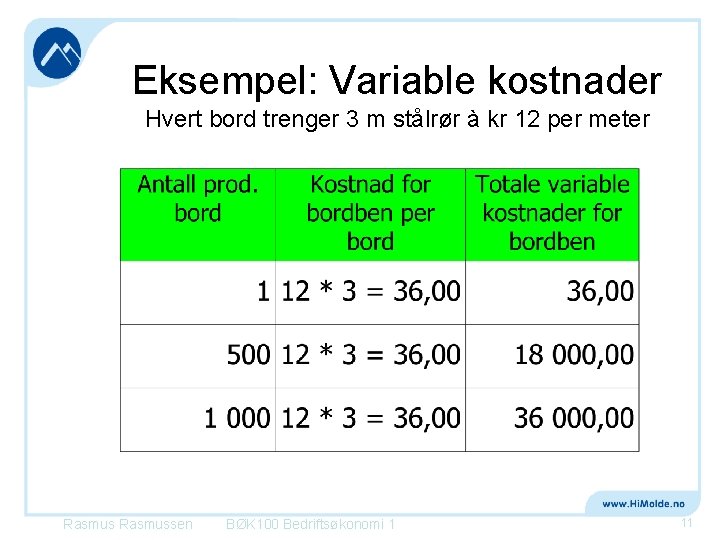 Eksempel: Variable kostnader
Hvert bord trenger 3 m stålrør à kr 12 per meter

| Antall prod. bord | Kostnad for bordben per bord | Totale variable kostnader for bordben |
|---|---|---|
| 1 | 12 * 3 = 36,00 | 36,00 |
| 500 | 12 * 3 = 36,00 | 18 000,00 |
| 1 000 | 12 * 3 = 36,00 | 36 000,00 |

www.HiMolde.no

Rasmus Rasmussen BØK100 Bedriftsøkonomi 1 11